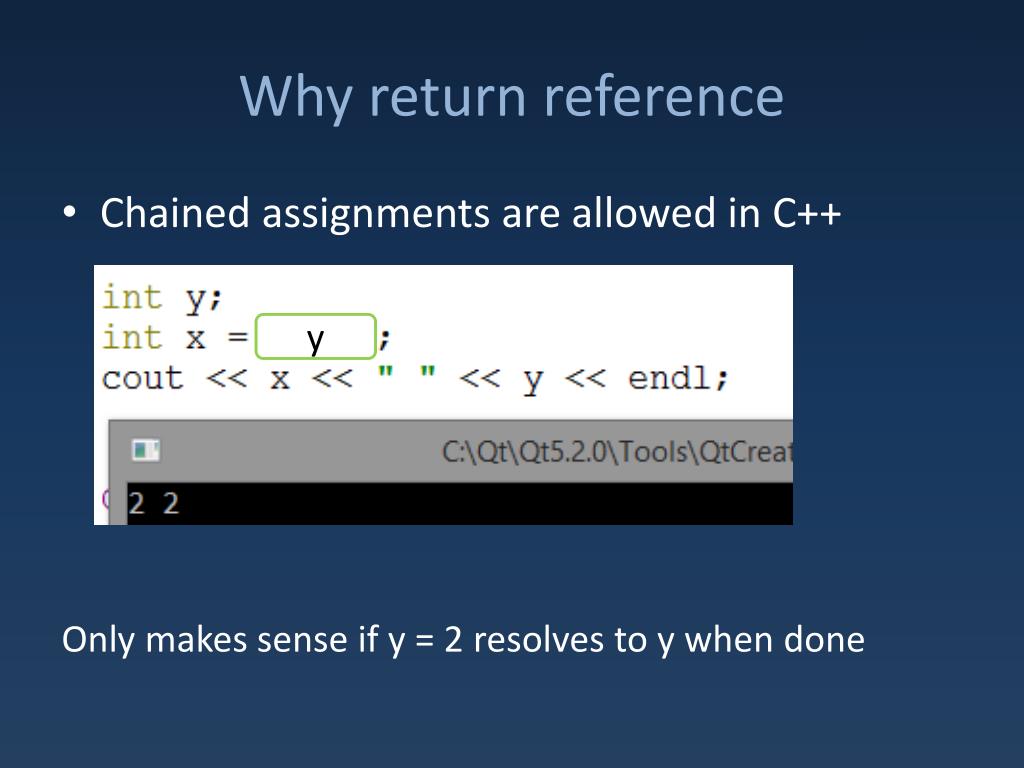 Why return reference

• Chained assignments are allowed in C++

int y;
int x = y ;
cout << x << " " << y << endl;

C:\Qt\Qt5.2.0\Tools\QtCreat

2 2

Only makes sense if y = 2 resolves to y when done